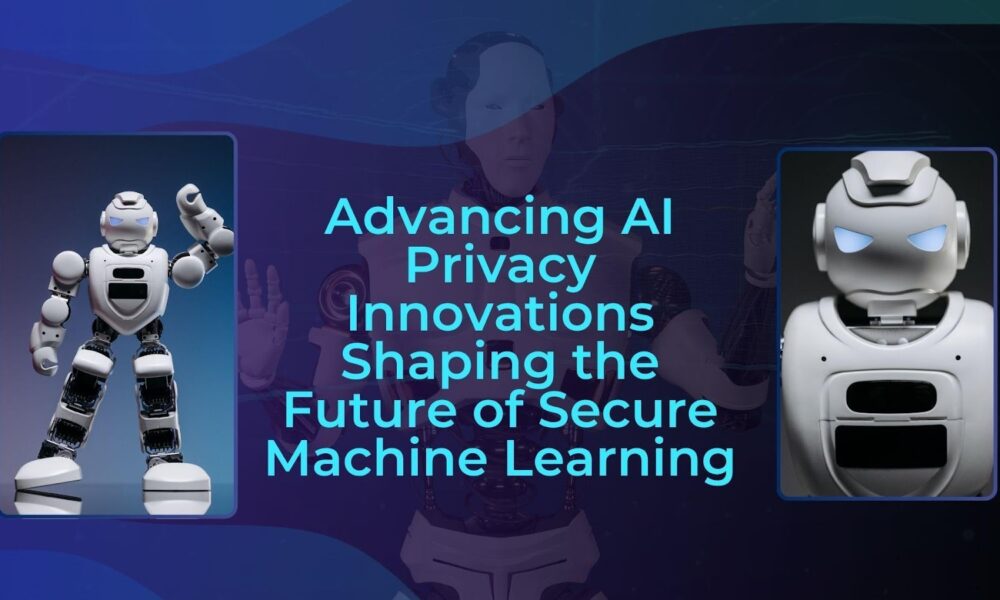 Advancing AI Privacy Innovations Shaping the Future of Secure Machine Learning